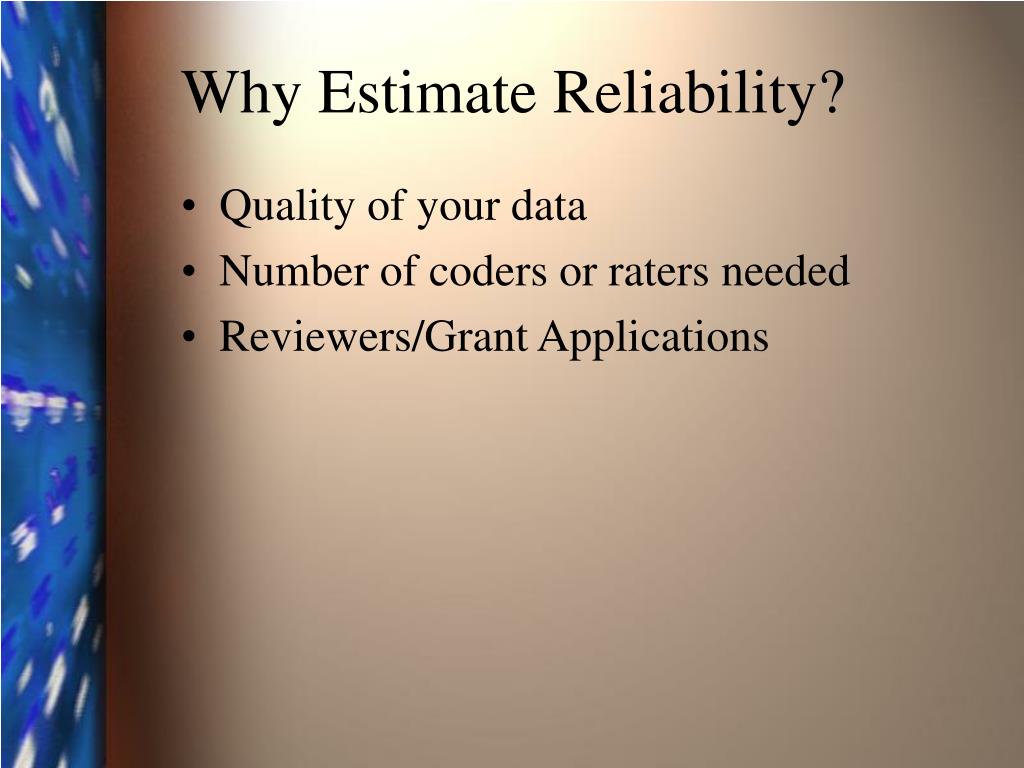 Why Estimate Reliability?

• Quality of your data
• Number of coders or raters needed
• Reviewers/Grant Applications